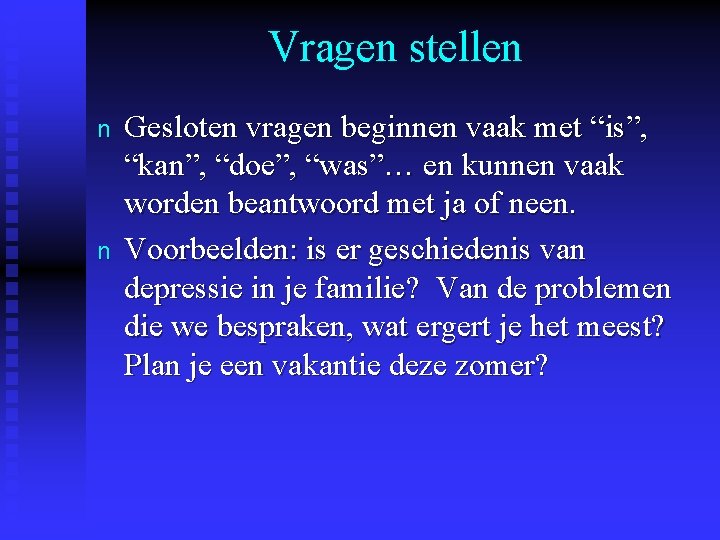 Vragen stellen

n Gesloten vragen beginnen vaak met “is”, “kan”, “doe”, “was”… en kunnen vaak worden beantwoord met ja of neen.

n Voorbeelden: is er geschiedenis van depressie in je familie? Van de problemen die we bespraken, wat ergert je het meest? Plan je een vakantie deze zomer?